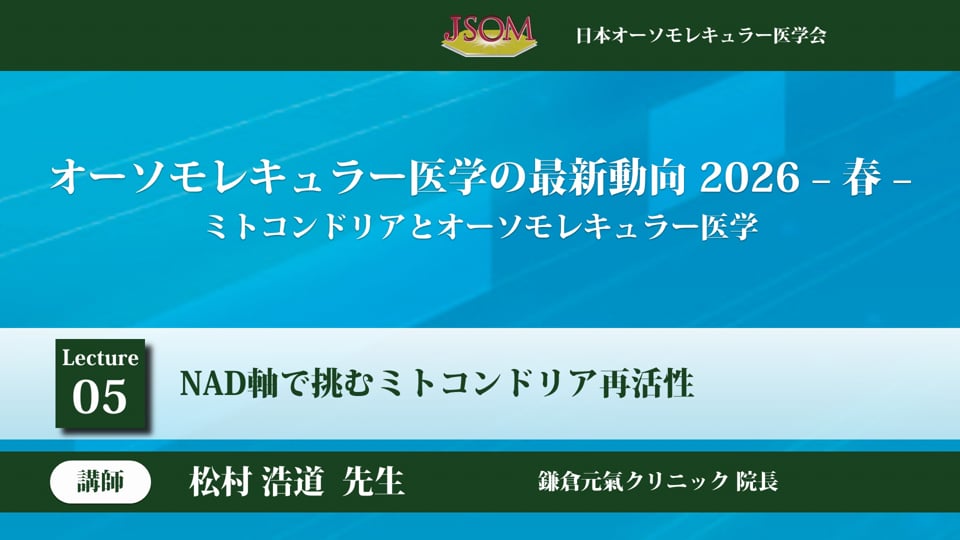 JSOM 日本オーソモレキュラー医学会

オーソモレキュラー医学の最新動向 2026 – 春 –
ミトコンドリアとオーソモレキュラー医学

Lecture
05

NAD軸で挑むミトコンドリア再活性

講師 松村 浩道 先生 鎌倉元氣クリニック 院長